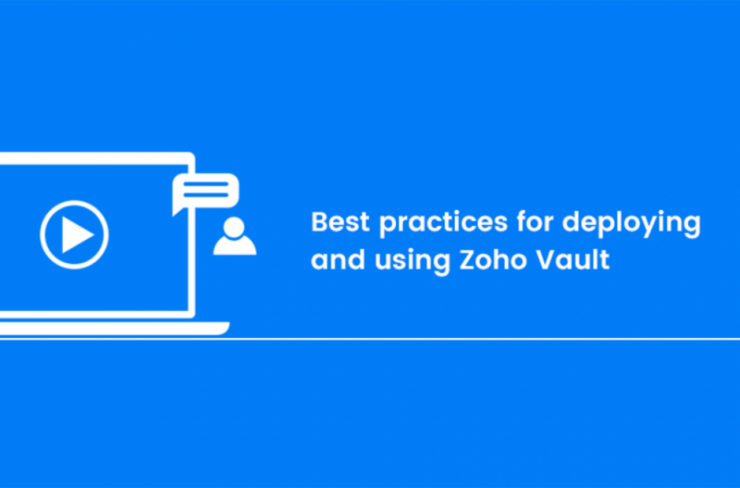 Best practices for deploying and using Zoho Vault